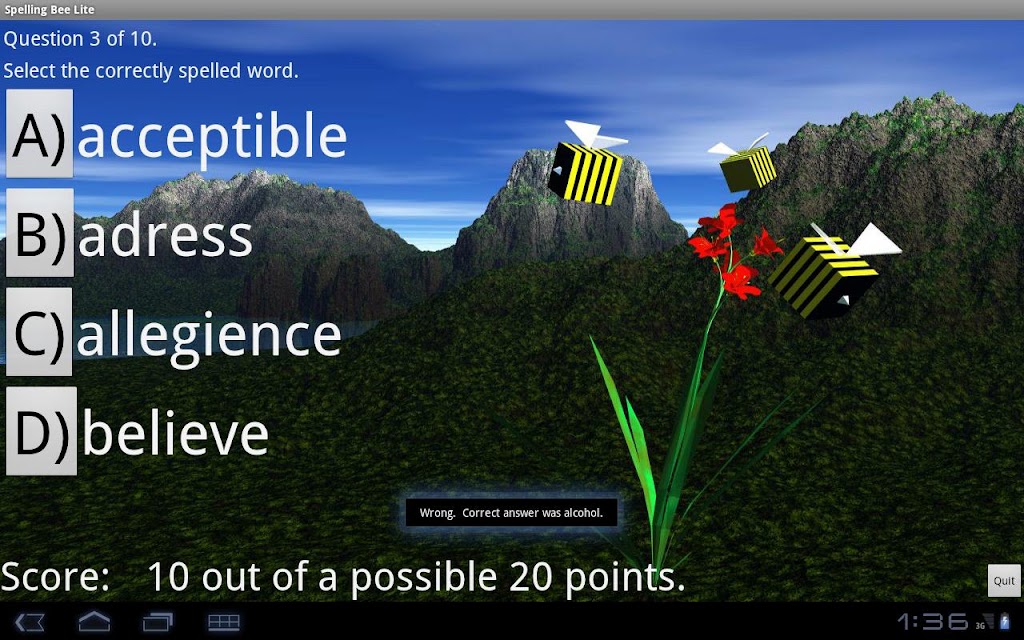 Spelling Bee Lite

Question 3 of 10.

Select the correctly spelled word.

A) acceptible

B) adress

C) allegience

D) believe

Wrong. Correct answer was alcohol.

Score: 10 out of a possible 20 points.

Quit

1:36 3G